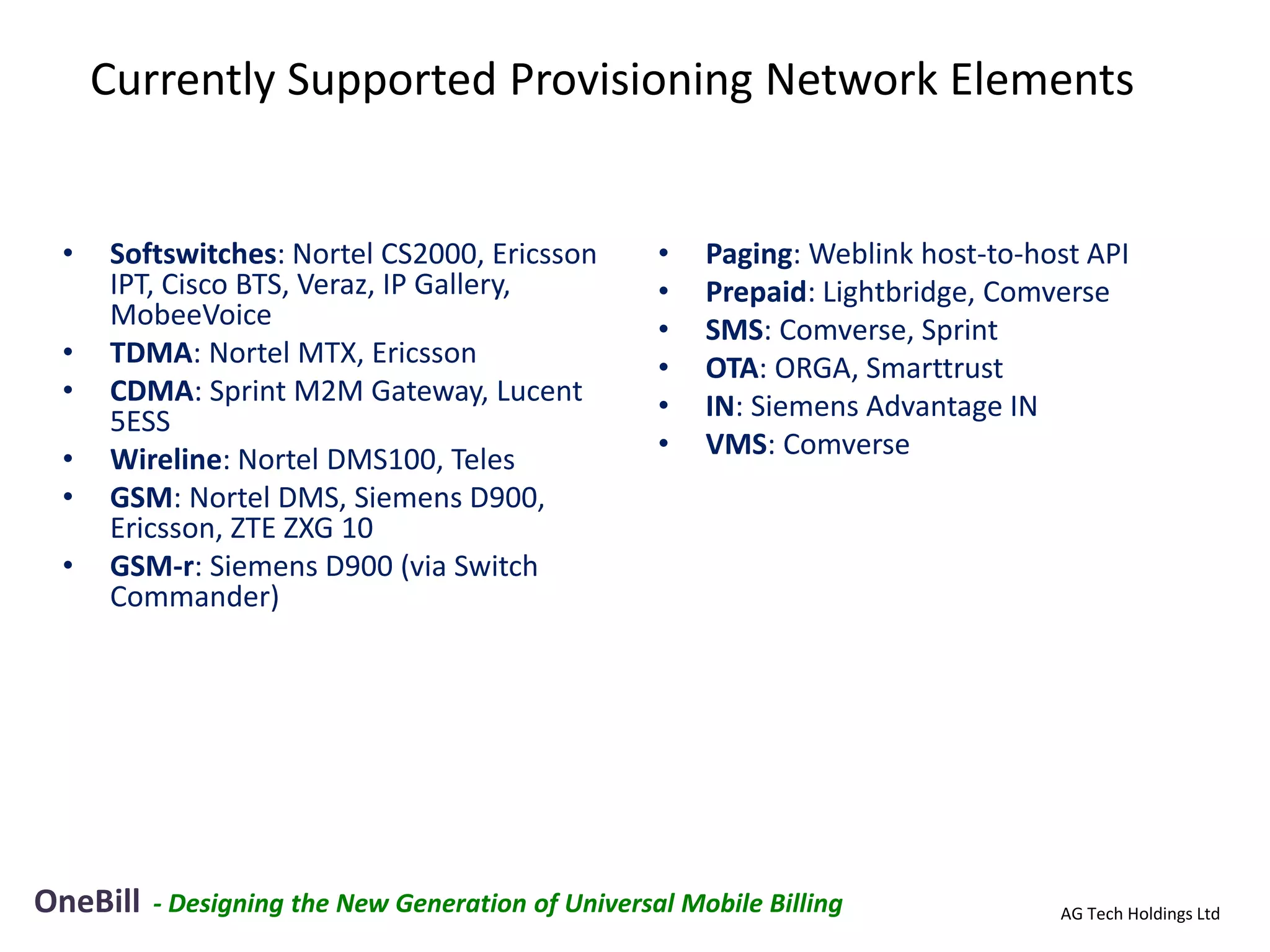 Currently Supported Provisioning Network Elements

• Softswitches: Nortel CS2000, Ericsson IPT, Cisco BTS, Veraz, IP Gallery, MobeeVoice
• TDMA: Nortel MTX, Ericsson
• CDMA: Sprint M2M Gateway, Lucent 5ESS
• Wireline: Nortel DMS100, Teles
• GSM: Nortel DMS, Siemens D900, Ericsson, ZTE ZXG 10
• GSM-r: Siemens D900 (via Switch Commander)

• Paging: Weblink host-to-host API
• Prepaid: Lightbridge, Comverse
• SMS: Comverse, Sprint
• OTA: ORGA, Smarttrust
• IN: Siemens Advantage IN
• VMS: Comverse

OneBill - Designing the New Generation of Universal Mobile Billing

AG Tech Holdings Ltd